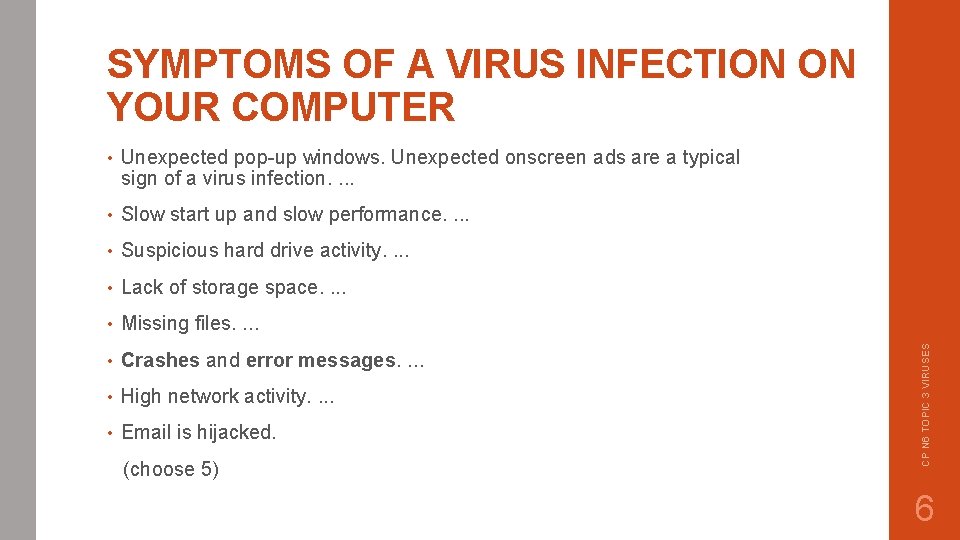 SYMPTOMS OF A VIRUS INFECTION ON YOUR COMPUTER

• Unexpected pop-up windows. Unexpected onscreen ads are a typical sign of a virus infection. ...

• Slow start up and slow performance. ...

• Suspicious hard drive activity. ...

• Lack of storage space. ...

• Missing files. ...

• Crashes and error messages. ...

• High network activity. ...

• Email is hijacked.

(choose 5)

CP N6 TOPIC 3 VIRUSES

6